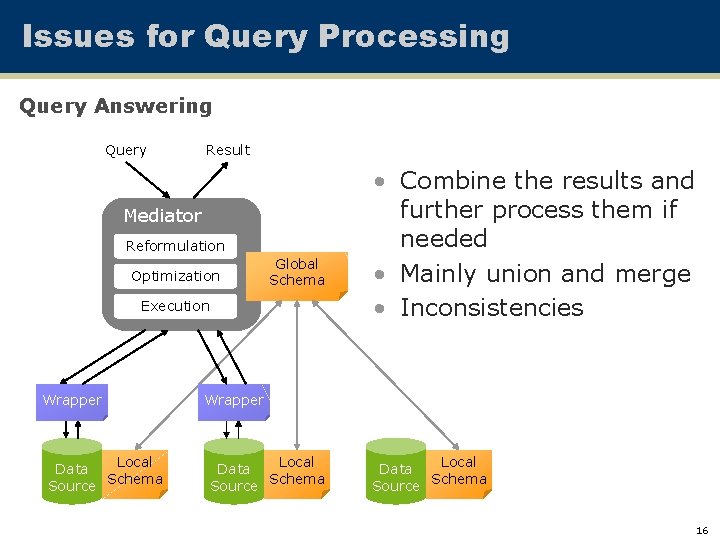 Issues for Query Processing

Query Answering

Query

Result

Mediator

Reformulation

Optimization

Execution

Global Schema

Wrapper

Wrapper

Data Source

Local Schema

Data Source

Local Schema

Data Source

Local Schema

• Combine the results and further process them if needed
• Mainly union and merge
• Inconsistencies

16